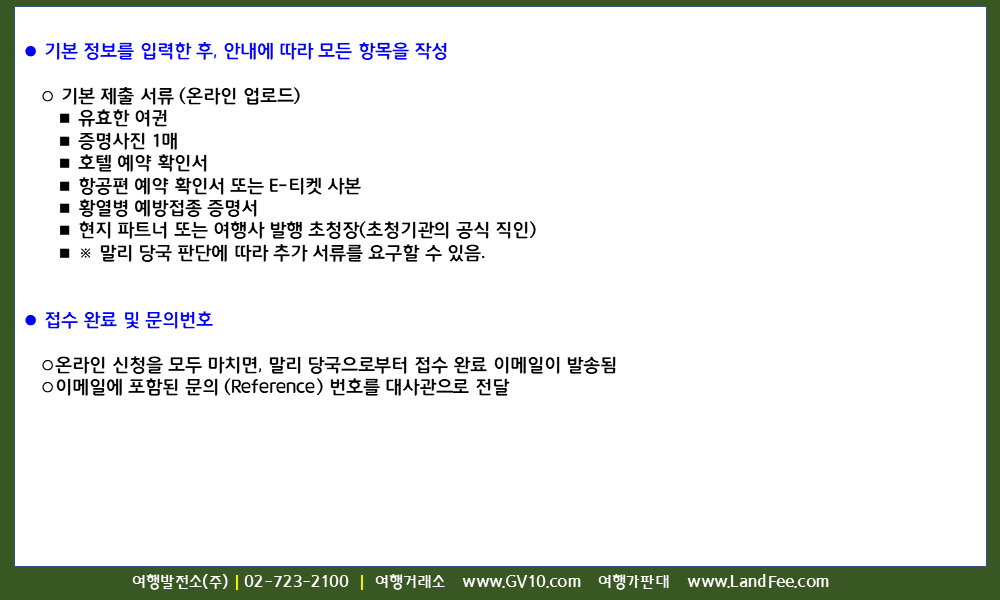 ● 기본 정보를 입력한 후, 안내에 따라 모든 항목을 작성

○ 기본 제출 서류 (온라인 업로드)
■ 유효한 여권
■ 증명사진 1매
■ 호텔 예약 확인서
■ 항공편 예약 확인서 또는 E-티켓 사본
■ 황열병 예방접종 증명서
■ 현지 파트너 또는 여행사 발행 초청장(초청기관의 공식 직인)
■ ※ 말리 당국 판단에 따라 추가 서류를 요구할 수 있음.

● 접수 완료 및 문의번호

○온라인 신청을 모두 마치면, 말리 당국으로부터 접수 완료 이메일이 발송됨
○이메일에 포함된 문의 (Reference) 번호를 대사관으로 전달

여행발전소(주) | 02-723-2100 | 여행거래소 www.GV10.com 여행가판대 www.LandFee.com